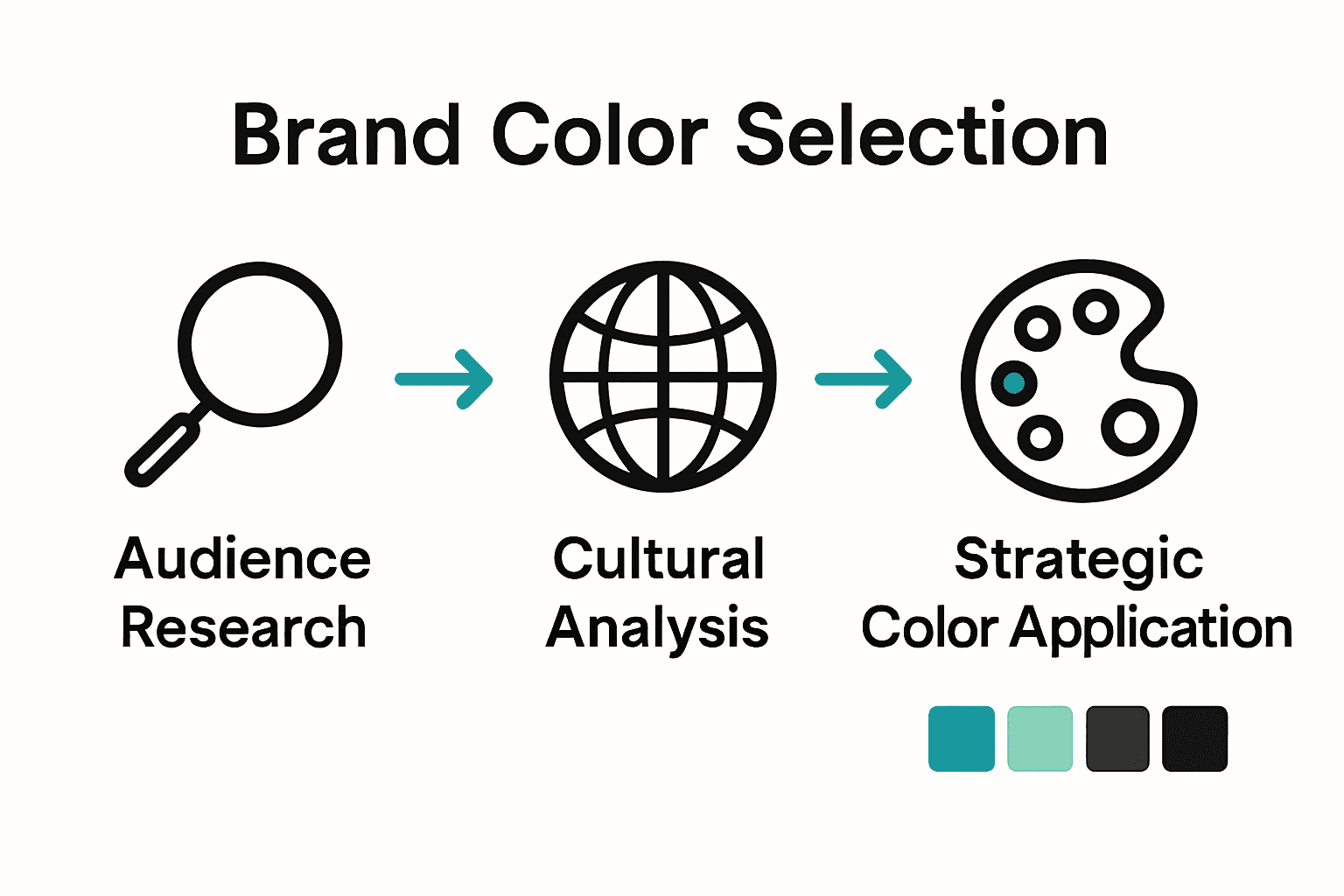 Brand Color Selection

Audience Research

Cultural Analysis

Strategic Color Application